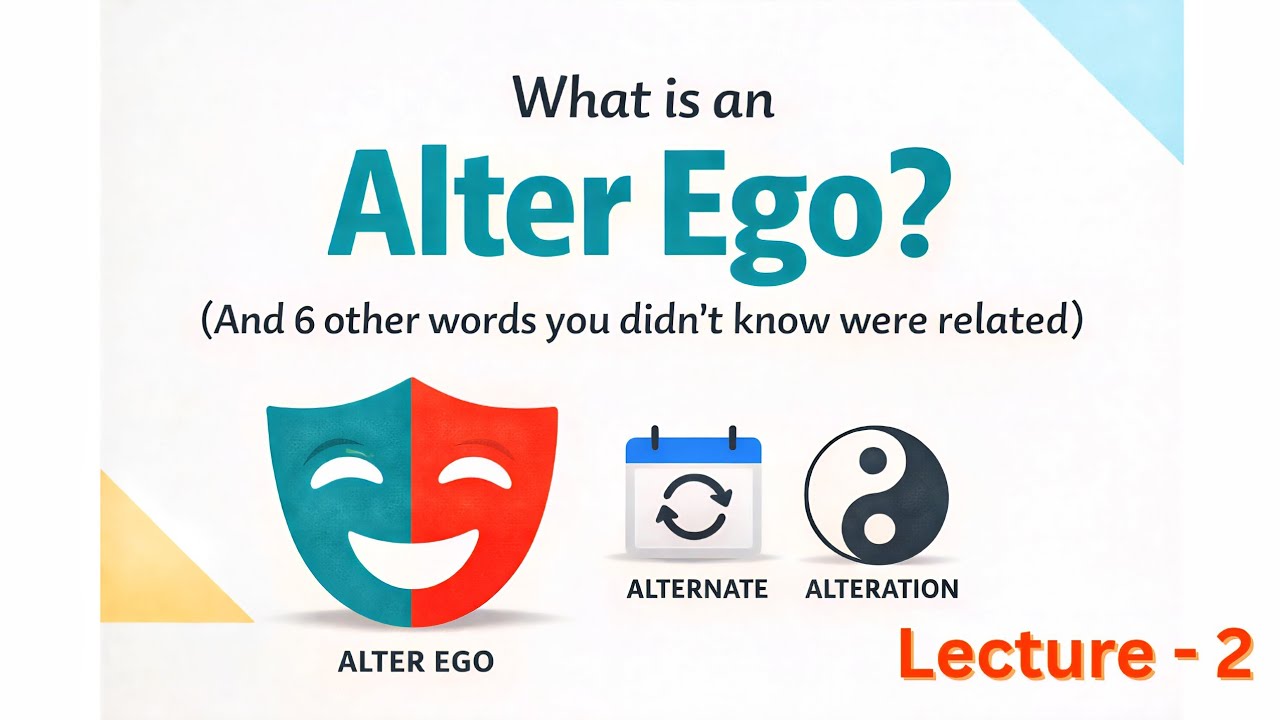 What is an
Alter Ego?
(And 6 other words you didn't know were related)

ALTER EGO

ALTERNATE

ALTERATION

Lecture - 2